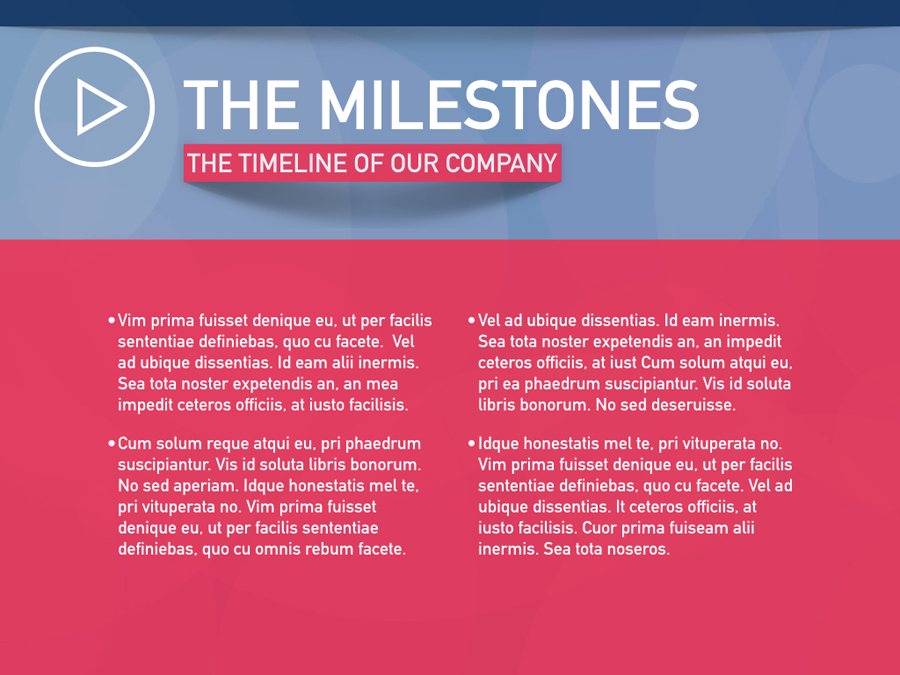 THE MILESTONES

THE TIMELINE OF OUR COMPANY

• Vim prima fuisset denique eu, ut per facilis sententiae definiebas, quo cu facete. Vel ad ubique dissentias. Id eam alii inermis. Sea tota noster expetendis an, an mea impedit ceteros officiis, at iusto facilisis.

• Cum solum reque atqui eu, pri phaedrum suscipiantur. Vis id soluta libris bonorum. No sed aperiam. Idque honestatis mel te, pri vituperata no. Vim prima fuisset denique eu, ut per facilis sententiae definiebas, quo cu omnis rebum facete.

• Vel ad ubique dissentias. Id eam inermis. Sea tota noster expetendis an, an impedit ceteros officiis, at iust Cum solum atqui eu, pri ea phaedrum suscipiantur. Vis id soluta libris bonorum. No sed deseruisse.

• Idque honestatis mel te, pri vituperata no. Vim prima fuisset denique eu, ut per facilis sententiae definiebas, quo cu facete. Vel ad ubique dissentias. It ceteros officiis, at iusto facilisis. Cuor prima fuiseam alii inermis. Sea tota noseros.